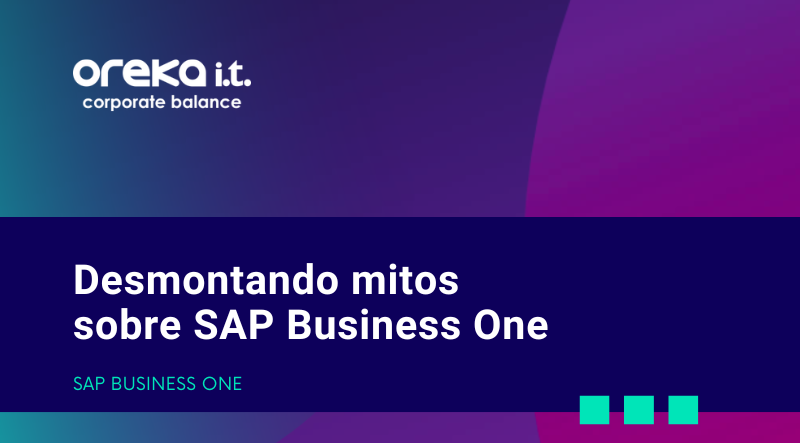 oreka i.t.
corporate balance

Desmontando mitos sobre SAP Business One

SAP BUSINESS ONE